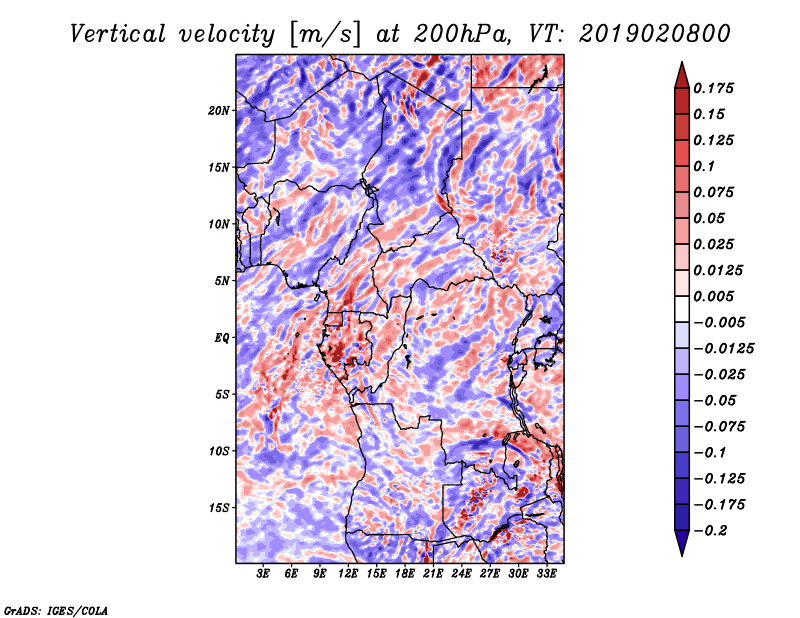 Vertical velocity [m/s] at 200hPa, VT: 2019020800

20N
15N
10N
5N
EQ
5S
10S
15S

3E 6E 9E 12E 15E 18E 21E 24E 27E 30E 33E

0.175
0.15
0.125
0.1
0.075
0.05
0.025
0.0125
0.005
−0.005
−0.0125
−0.025
−0.05
−0.075
−0.1
−0.125
−0.175
−0.2

GrADS: IGES/COLA